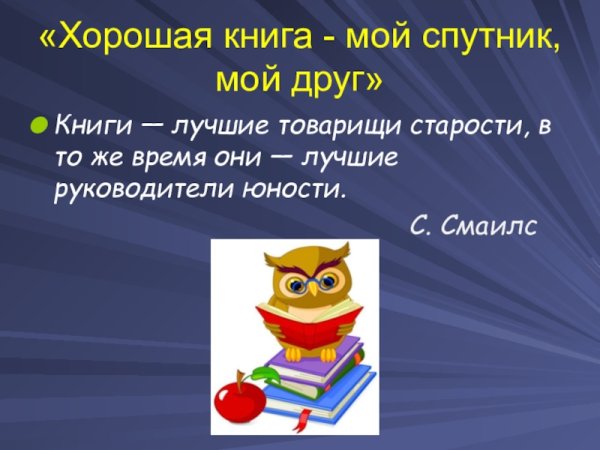 «Хорошая книга - мой спутник, мой друг»

Книги — лучшие товарищи старости, в то же время они — лучшие руководители юности.

С. Смаилс